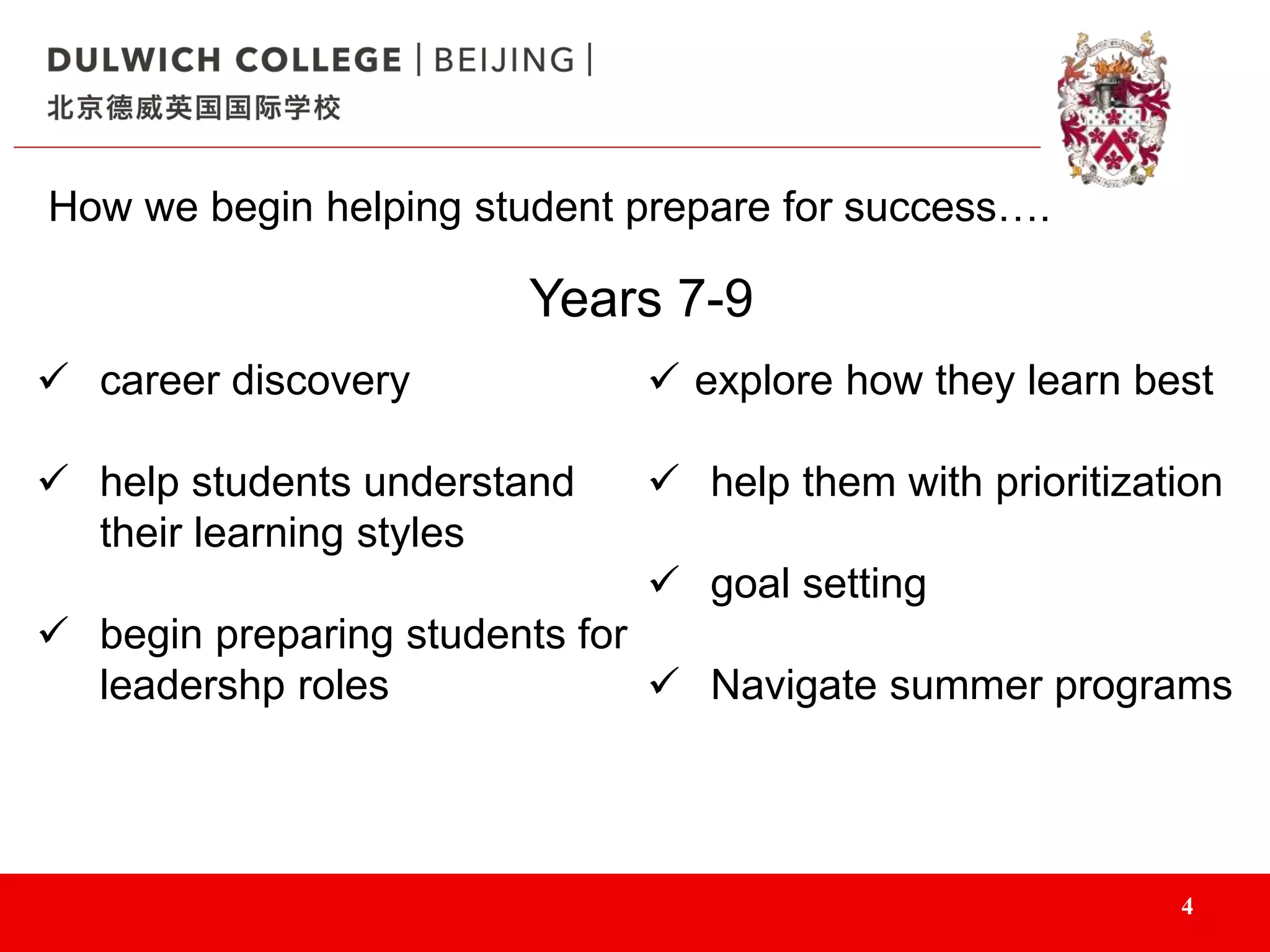 DULWICH COLLEGE | BEIJING |
北京德威英国国际学校

How we begin helping student prepare for success….

Years 7-9

✓ career discovery

✓ help students understand their learning styles

✓ begin preparing students for leadershp roles

✓ explore how they learn best

✓ help them with prioritization

✓ goal setting

✓ Navigate summer programs

4